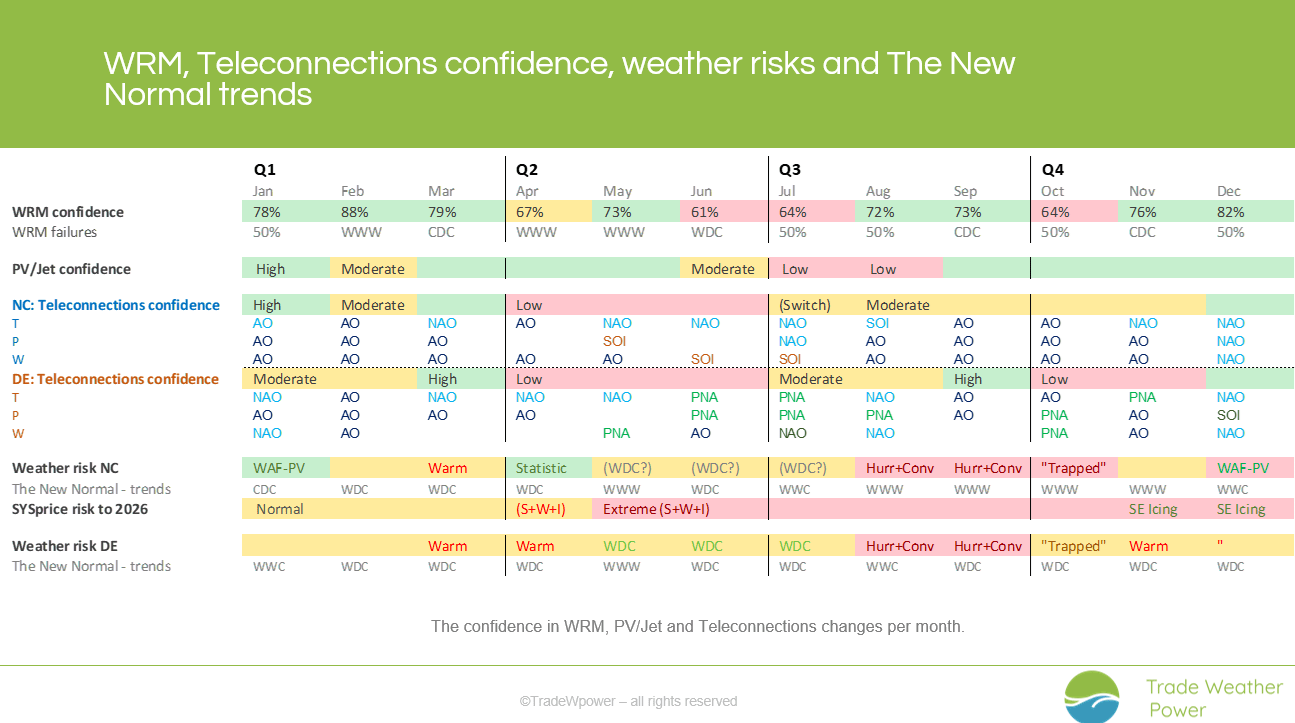 WRM, Teleconnections confidence, weather risks and The New Normal trends

| | Q1 | | | Q2 | | | Q3 | | | Q4 | | |
|---|---|---|---|---|---|---|---|---|---|---|---|---|
| | Jan | Feb | Mar | Apr | May | Jun | Jul | Aug | Sep | Oct | Nov | Dec |
| WRM confidence | 78% | 88% | 79% | 67% | 73% | 61% | 64% | 72% | 73% | 64% | 76% | 82% |
| WRM failures | 50% | WWW | CDC | WWW | WWW | WDC | 50% | 50% | CDC | 50% | CDC | 50% |
| PV/Jet confidence | High | Moderate | | | | Moderate | Low | Low | | | | |
| NC: Teleconnections confidence | High | Moderate | | Low | | | (Switch) | Moderate | | | | |
| T | AO | AO | NAO | AO | NAO | NAO | NAO | SOI | AO | AO | NAO | NAO |
| P | AO | AO | AO | | SOI | | NAO | AO | AO | AO | AO | NAO |
| W | AO | AO | AO | AO | AO | SOI | SOI | AO | AO | AO | AO | NAO |
| DE: Teleconnections confidence | Moderate | | High | Low | | | Moderate | | High | Low | | |
| T | NAO | AO | NAO | NAO | NAO | PNA | PNA | NAO | AO | AO | PNA | NAO |
| P | AO | AO | AO | AO | | PNA | PNA | PNA | AO | PNA | AO | SOI |
| W | NAO | AO | | | PNA | AO | NAO | NAO | | PNA | AO | NAO |
| Weather risk NC | WAF-PV | | Warm | Statistic | (WDC?) | (WDC?) | (WDC?) | Hurr+Conv | Hurr+Conv | "Trapped" | | WAF-PV |
| The New Normal - trends | CDC | WDC | WDC | WDC | WWW | WDC | WWC | WWW | WWW | WWW | WWW | WWC |
| SYSprice risk to 2026 | Normal | | | (S+W+I) | Extreme (S+W+I) | | | | | | SE Icing | SE Icing |
| Weather risk DE | | | Warm | Warm | WDC | WDC | WDC | Hurr+Conv | Hurr+Conv | "Trapped" | Warm | " |
| The New Normal - trends | WWC | WDC | WDC | WDC | WWW | WDC | WDC | WWC | WDC | WDC | WDC | WDC |

The confidence in WRM, PV/Jet and Teleconnections changes per month.

©TradeWpower – all rights reserved

Trade Weather Power